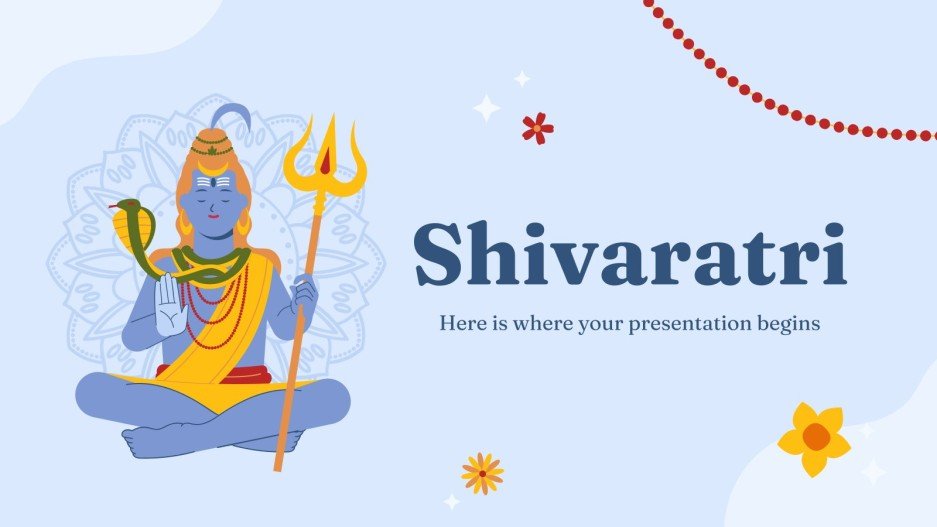 Shivaratri

Here is where your presentation begins